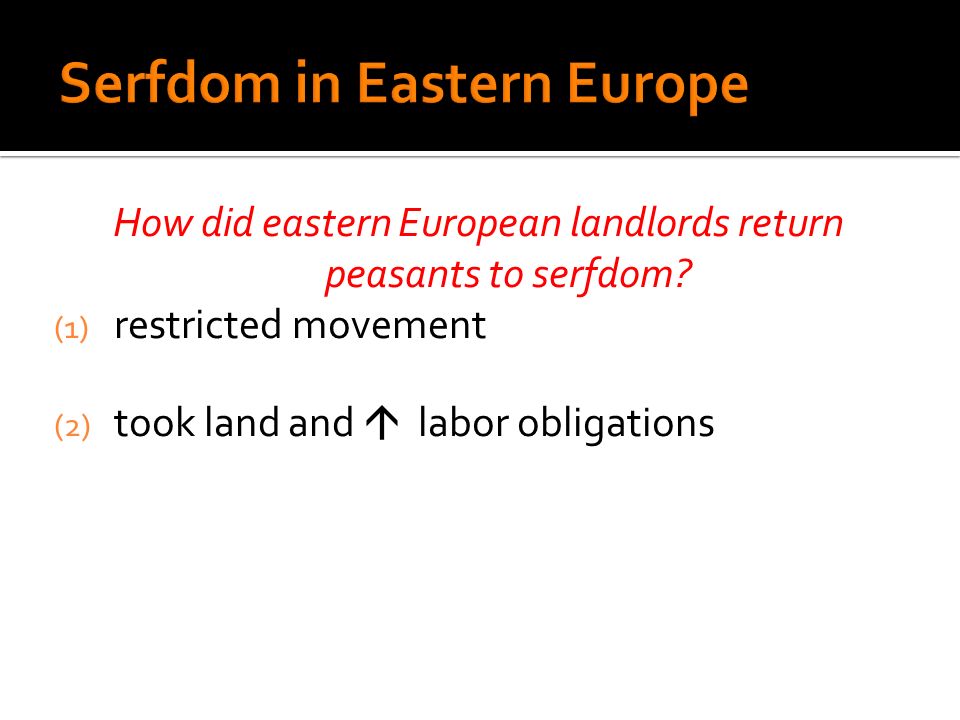 Serfdom in Eastern Europe

How did eastern European landlords return peasants to serfdom?

(1) restricted movement

(2) took land and ↑ labor obligations